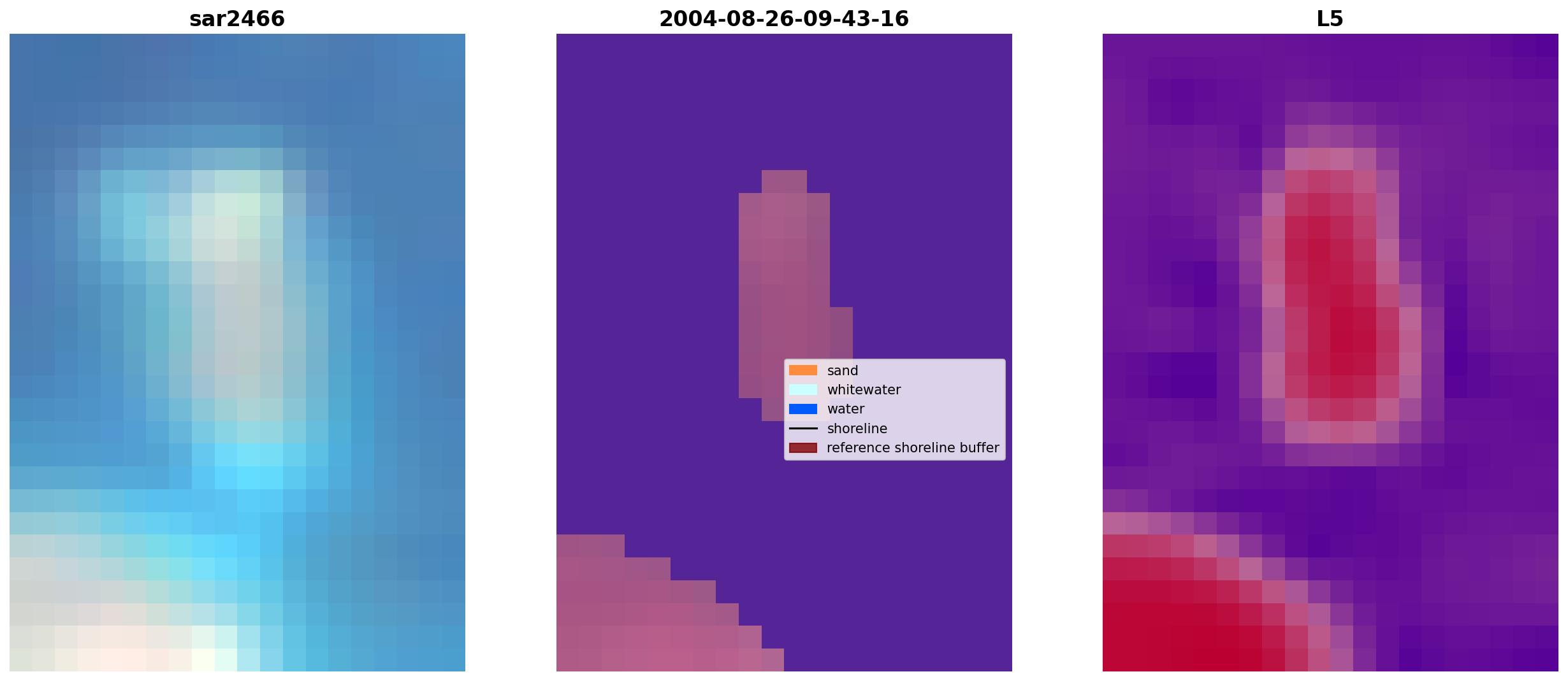 sar2466

2004-08-26-09-43-16

sand
whitewater
water
shoreline
reference shoreline buffer

L5